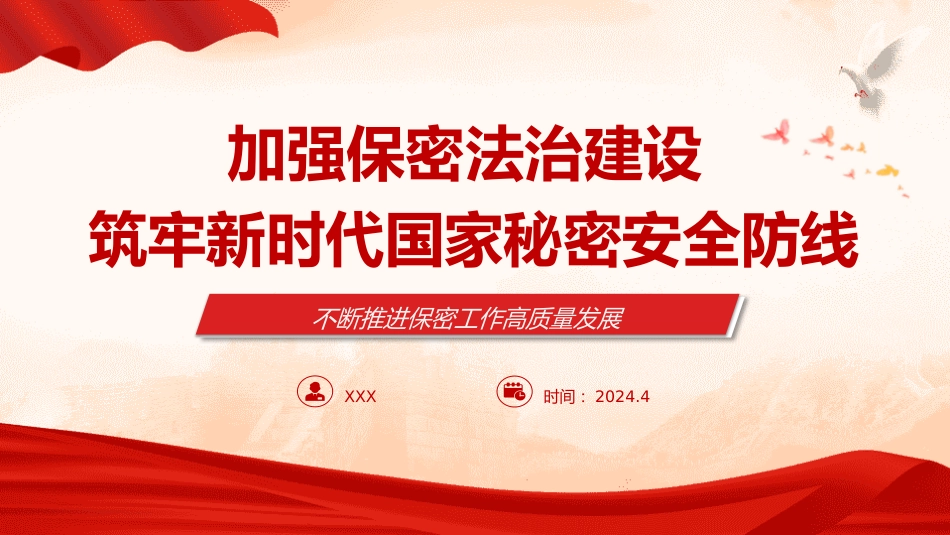 加强保密法治建设
筑牢新时代国家秘密安全防线

不断推进保密工作高质量发展

XXX

时间：2024.4